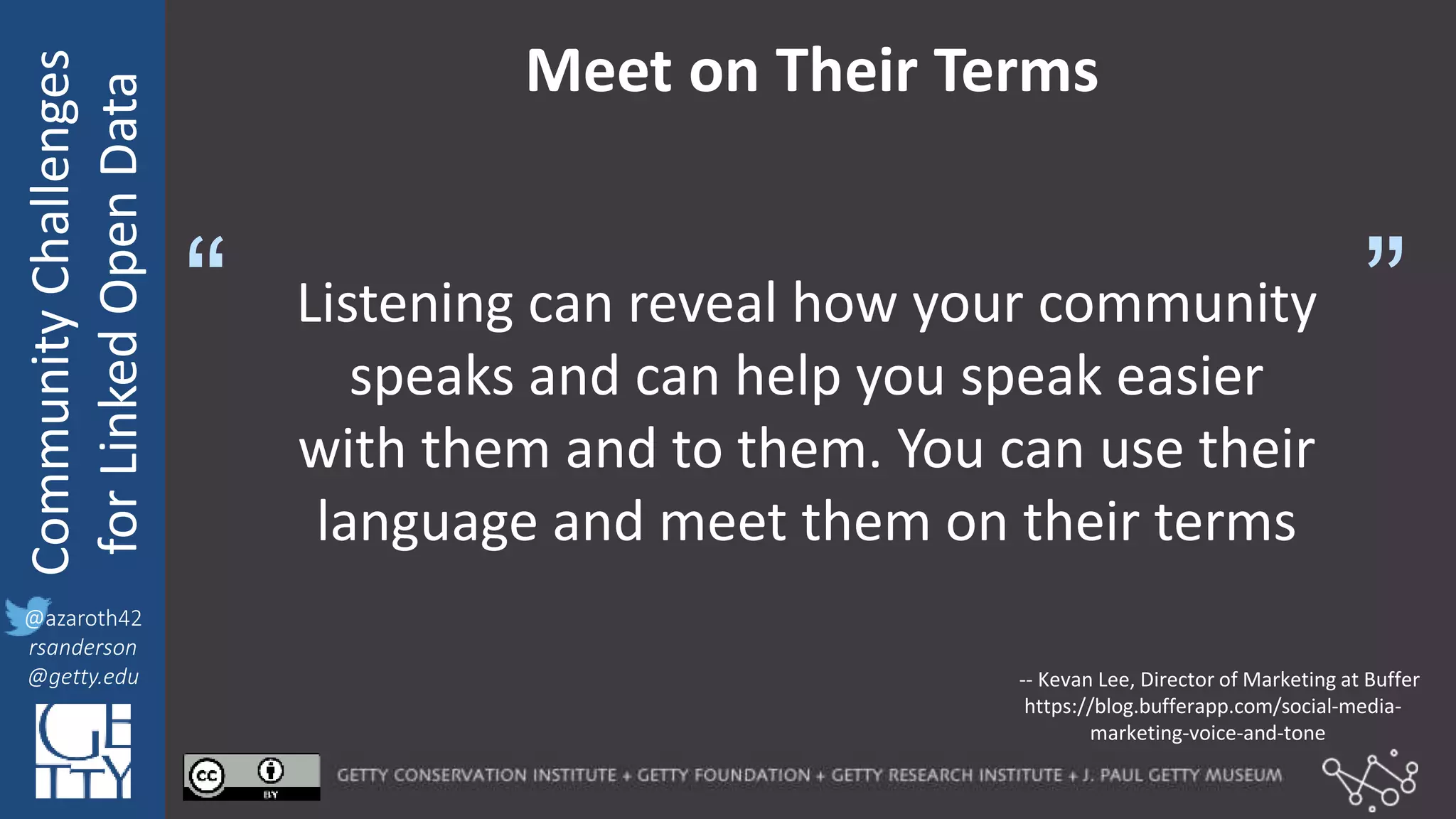 Community Challenges for Linked Open Data

@azaroth42
rsanderson
@getty.edu

GETTY

Meet on Their Terms

“

Listening can reveal how your community speaks and can help you speak easier with them and to them. You can use their language and meet them on their terms

”

-- Kevan Lee, Director of Marketing at Buffer
https://blog.bufferapp.com/social-media-marketing-voice-and-tone

cc BY

GETTY CONSERVATION INSTITUTE + GETTY FOUNDATION + GETTY RESEARCH INSTITUTE + J. PAUL GETTY MUSEUM